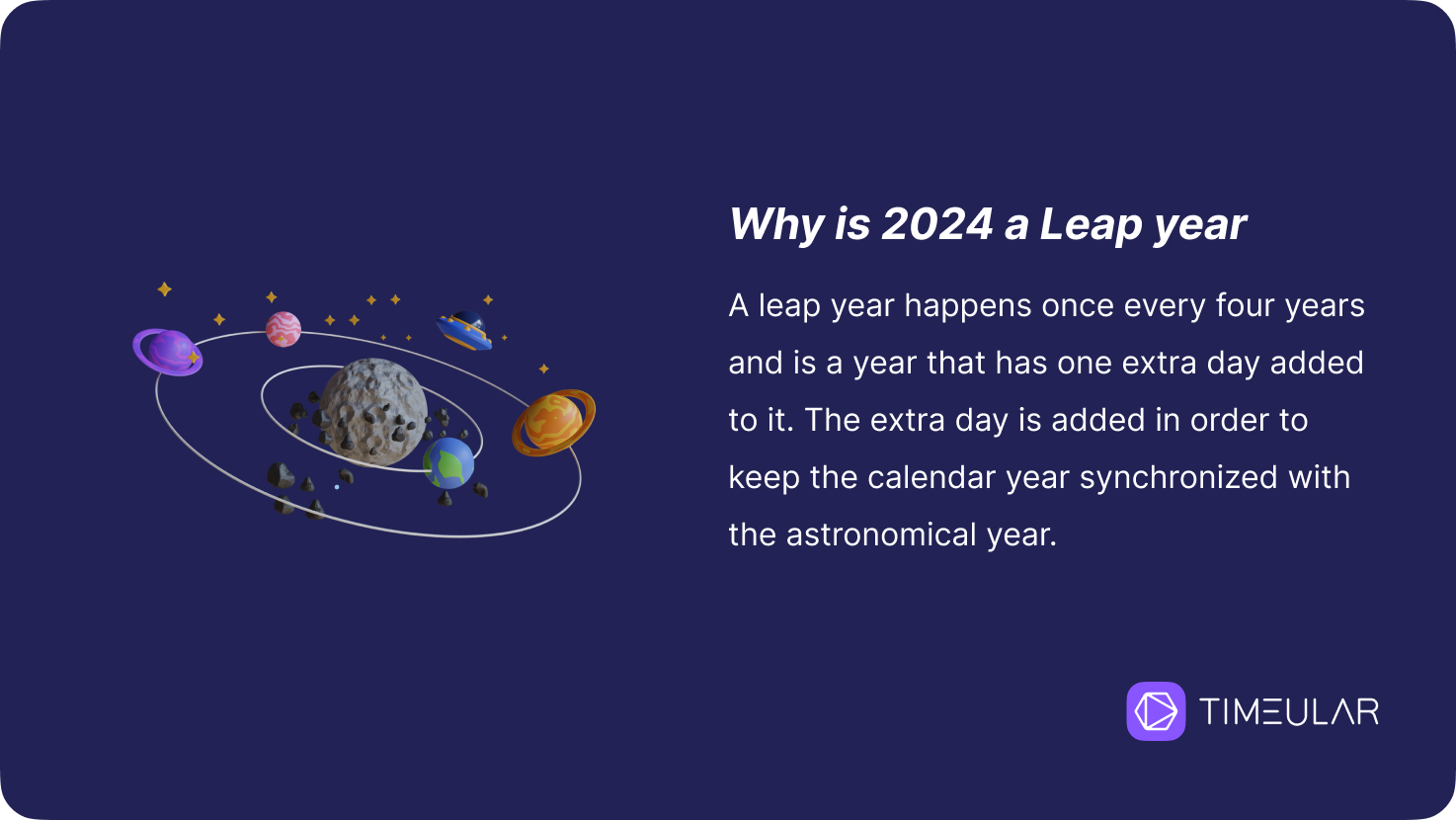 Why is 2024 a Leap year

A leap year happens once every four years and is a year that has one extra day added to it. The extra day is added in order to keep the calendar year synchronized with the astronomical year.

TIMEULAR